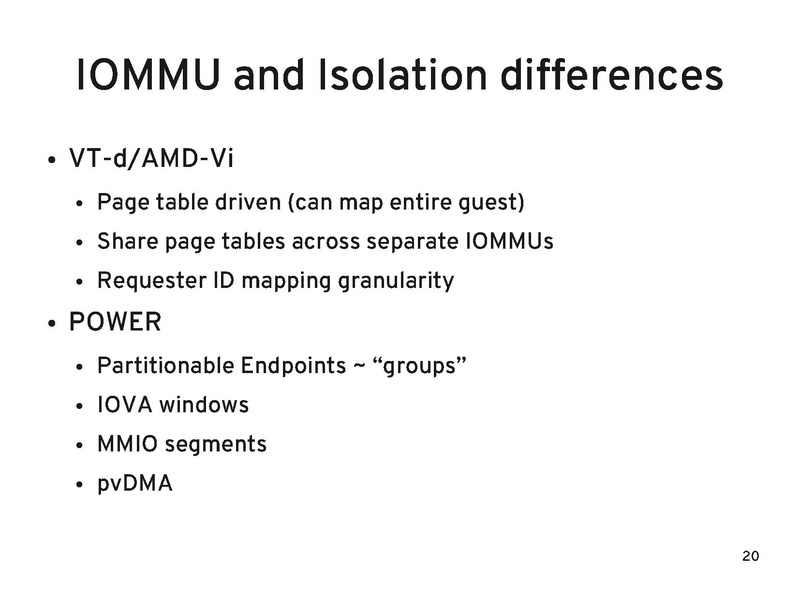 IOMMU and Isolation differences

• VT-d/AMD-Vi
  • Page table driven (can map entire guest)
  • Share page tables across separate IOMMUs
  • Requester ID mapping granularity
• POWER
  • Partitionable Endpoints ~ “groups”
  • IOVA windows
  • MMIO segments
  • pvDMA

20